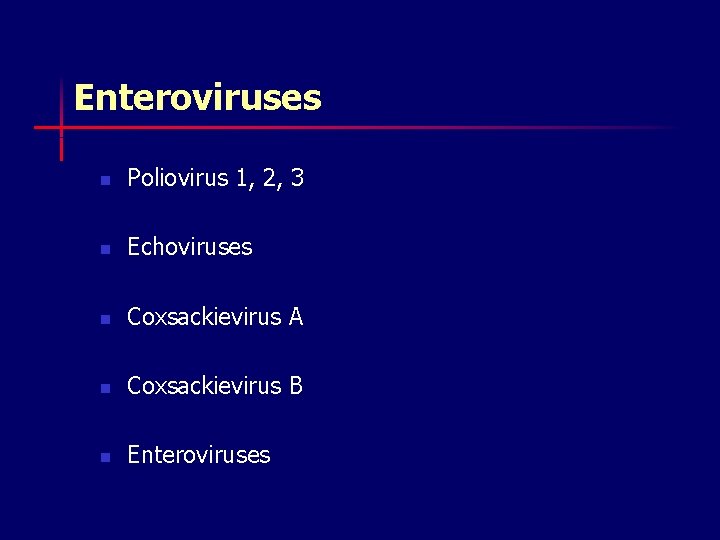 Enteroviruses

- Poliovirus 1, 2, 3
- Echoviruses
- Coxsackievirus A
- Coxsackievirus B
- Enteroviruses